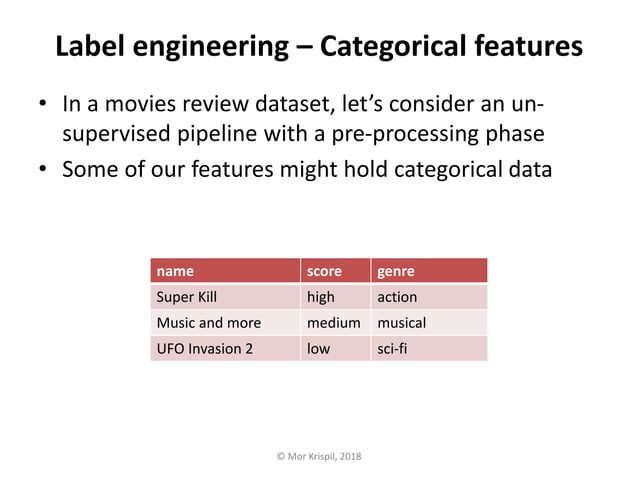 Label engineering – Categorical features

• In a movies review dataset, let's consider an un-supervised pipeline with a pre-processing phase
• Some of our features might hold categorical data

| name | score | genre |
|---|---|---|
| Super Kill | high | action |
| Music and more | medium | musical |
| UFO Invasion 2 | low | sci-fi |

© Mor Krispil, 2018